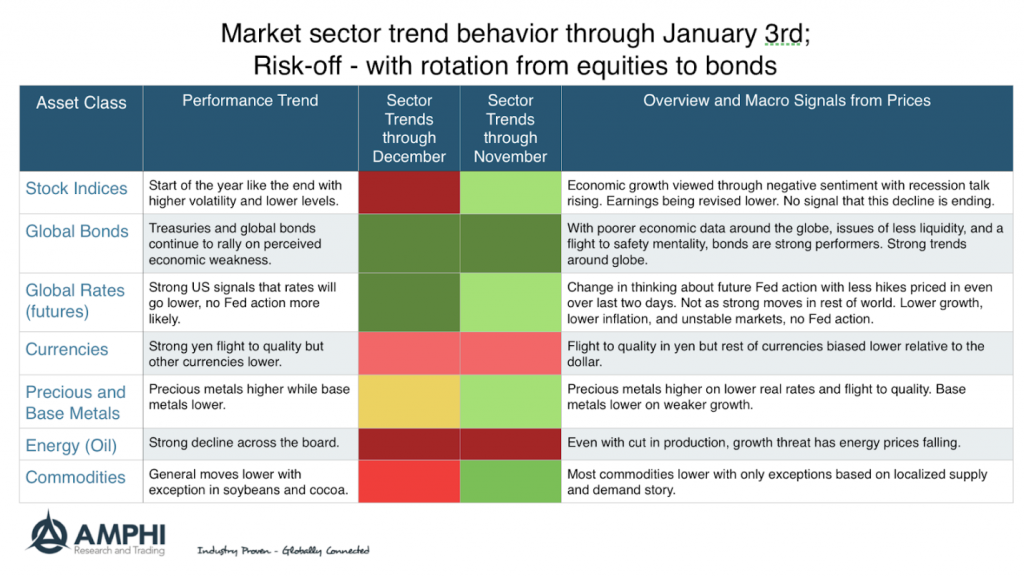 Market sector trend behavior through January 3rd;
Risk-off - with rotation from equities to bonds

| Asset Class | Performance Trend | Sector Trends through December | Sector Trends through November | Overview and Macro Signals from Prices |
|---|---|---|---|---|
| Stock Indices | Start of the year like the end with higher volatility and lower levels. | | | Economic growth viewed through negative sentiment with recession talk rising. Earnings being revised lower. No signal that this decline is ending. |
| Global Bonds | Treasuries and global bonds continue to rally on perceived economic weakness. | | | With poorer economic data around the globe, issues of less liquidity, and a flight to safety mentality, bonds are strong performers. Strong trends around globe. |
| Global Rates (futures) | Strong US signals that rates will go lower, no Fed action more likely. | | | Change in thinking about future Fed action with less hikes priced in even over last two days. Not as strong moves in rest of world. Lower growth, lower inflation, and unstable markets, no Fed action. |
| Currencies | Strong yen flight to quality but other currencies lower. | | | Flight to quality in yen but rest of currencies biased lower relative to the dollar. |
| Precious and Base Metals | Precious metals higher while base metals lower. | | | Precious metals higher on lower real rates and flight to quality. Base metals lower on weaker growth. |
| Energy (Oil) | Strong decline across the board. | | | Even with cut in production, growth threat has energy prices falling. |
| Commodities | General moves lower with exception in soybeans and cocoa. | | | Most commodities lower with only exceptions based on localized supply and demand story. |

AMPHI
Research and Trading
Industry Proven - Globally Connected